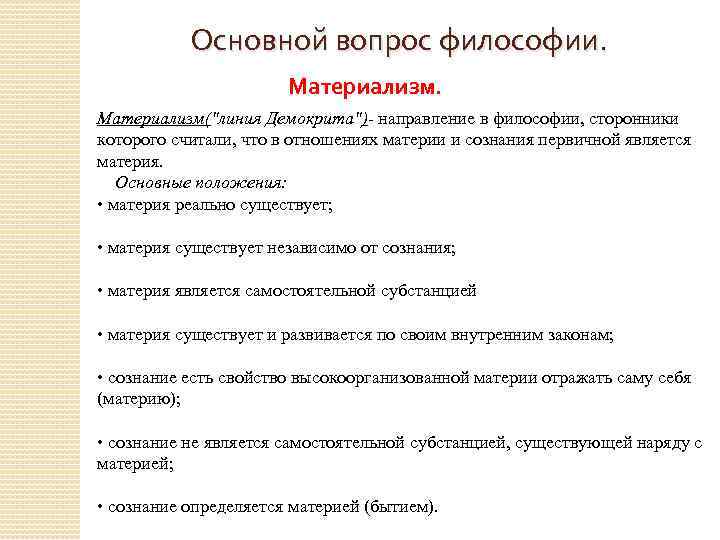 Основной вопрос философии.

Материализм.

Материализм("линия Демокрита")- направление в философии, сторонники которого считали, что в отношениях материи и сознания первичной является материя.

Основные положения:

• материя реально существует;

• материя существует независимо от сознания;

• материя является самостоятельной субстанцией

• материя существует и развивается по своим внутренним законам;

• сознание есть свойство высокоорганизованной материи отражать саму себя (материю);

• сознание не является самостоятельной субстанцией, существующей наряду с материей;

• сознание определяется материей (бытием).